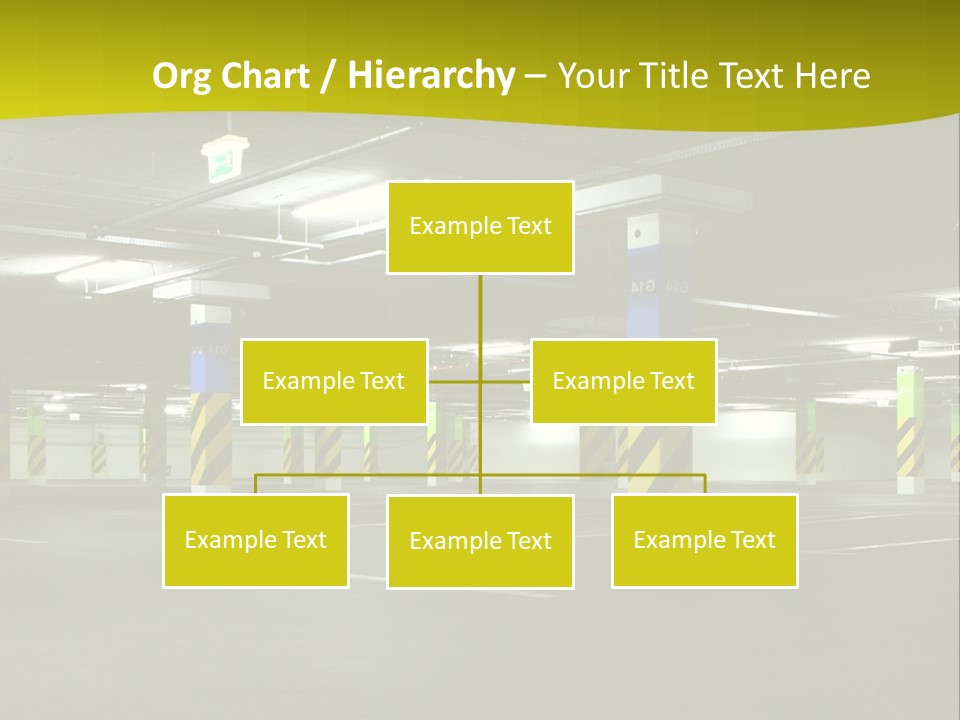 Org Chart / Hierarchy – Your Title Text Here

Example Text

Example Text

Example Text

Example Text

Example Text

Example Text